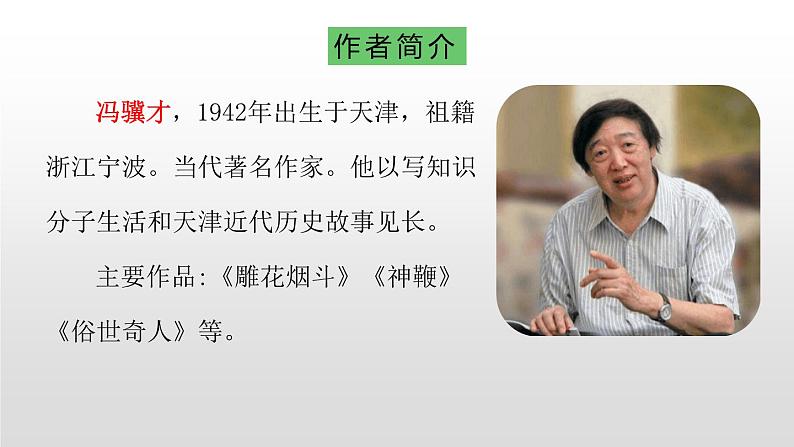 作者简介

冯骥才，1942年出生于天津，祖籍浙江宁波。当代著名作家。他以写知识分子生活和天津近代历史故事见长。

主要作品:《雕花烟斗》《神鞭》《俗世奇人》等。